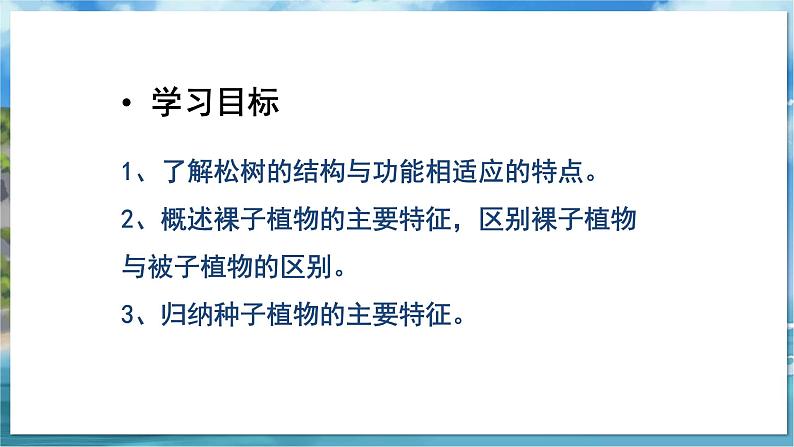 • 学习目标

1、了解松树的结构与功能相适应的特点。

2、概述裸子植物的主要特征，区别裸子植物与被子植物的区别。

3、归纳种子植物的主要特征。